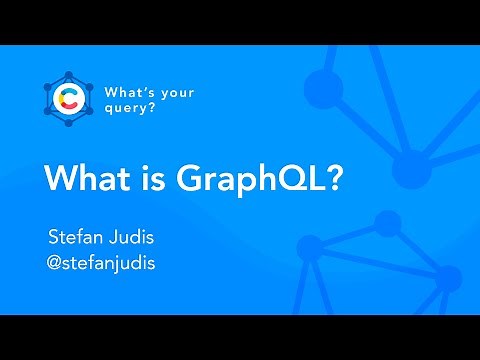 What's your query?

What is GraphQL?

Stefan Judis
@stefanjudis